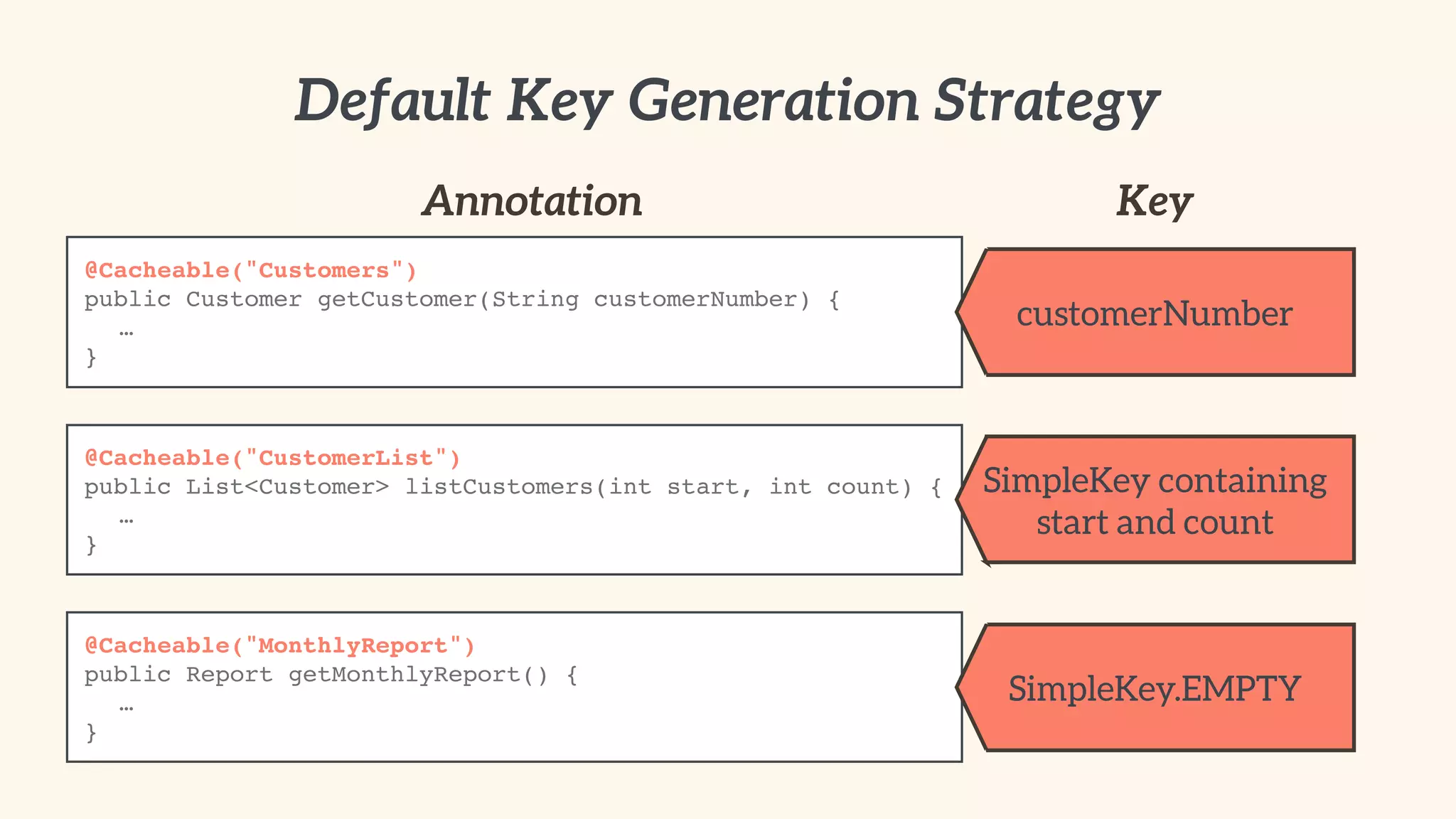 Default Key Generation Strategy

Annotation

Key

@Cacheable("Customers")
public Customer getCustomer(String customerNumber) {
…
}

customerNumber

@Cacheable("CustomerList")
public List<Customer> listCustomers(int start, int count) {
…
}

SimpleKey containing start and count

@Cacheable("MonthlyReport")
public Report getMonthlyReport() {
…
}

SimpleKey.EMPTY